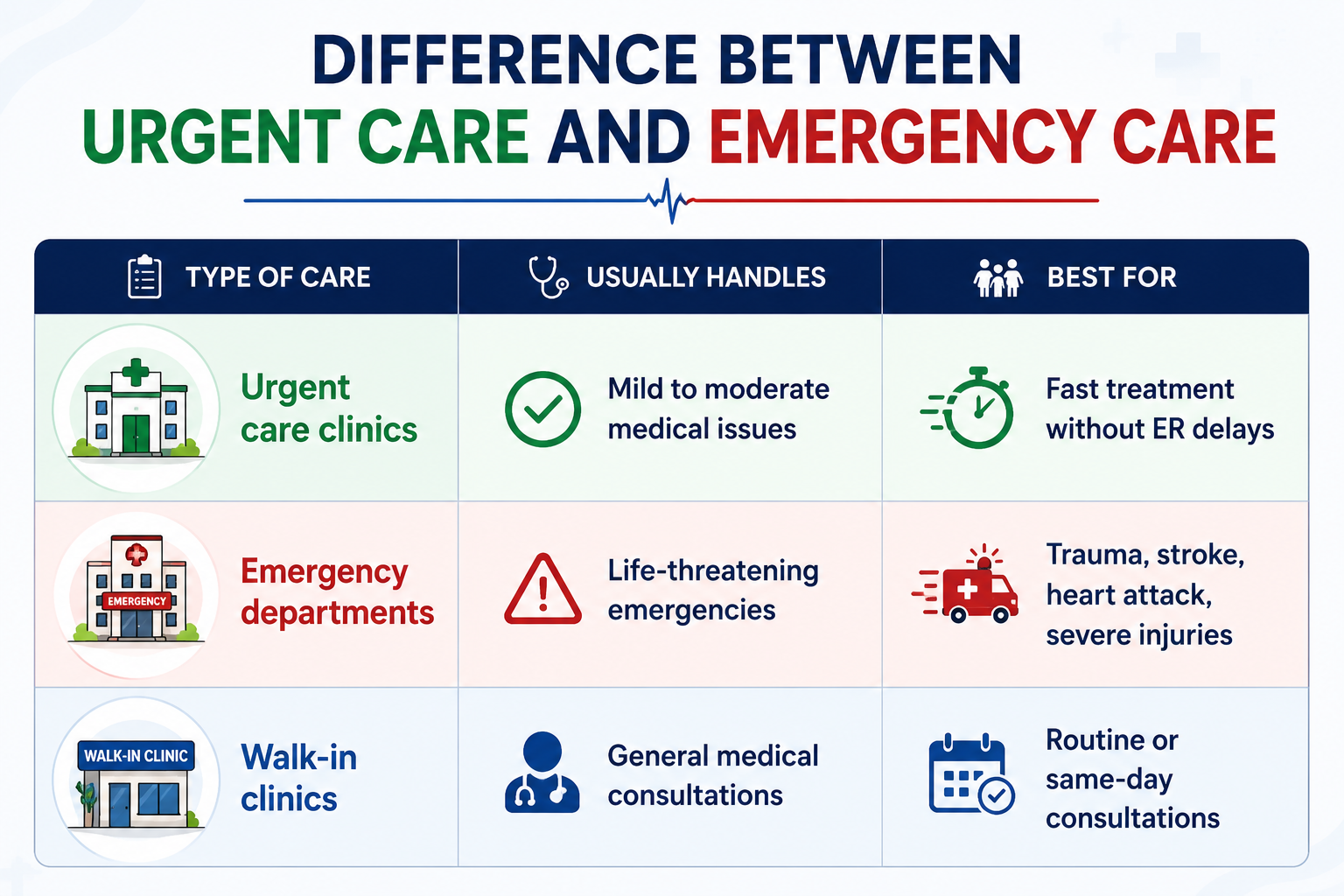 DIFFERENCE BETWEEN
URGENT CARE AND EMERGENCY CARE

| TYPE OF CARE | USUALLY HANDLES | BEST FOR |
|---|---|---|
| Urgent care clinics | Mild to moderate medical issues | Fast treatment without ER delays |
| EMERGENCY Emergency departments | Life-threatening emergencies | Trauma, stroke, heart attack, severe injuries |
| WALK-IN CLINIC Walk-in clinics | General medical consultations | Routine or same-day consultations |